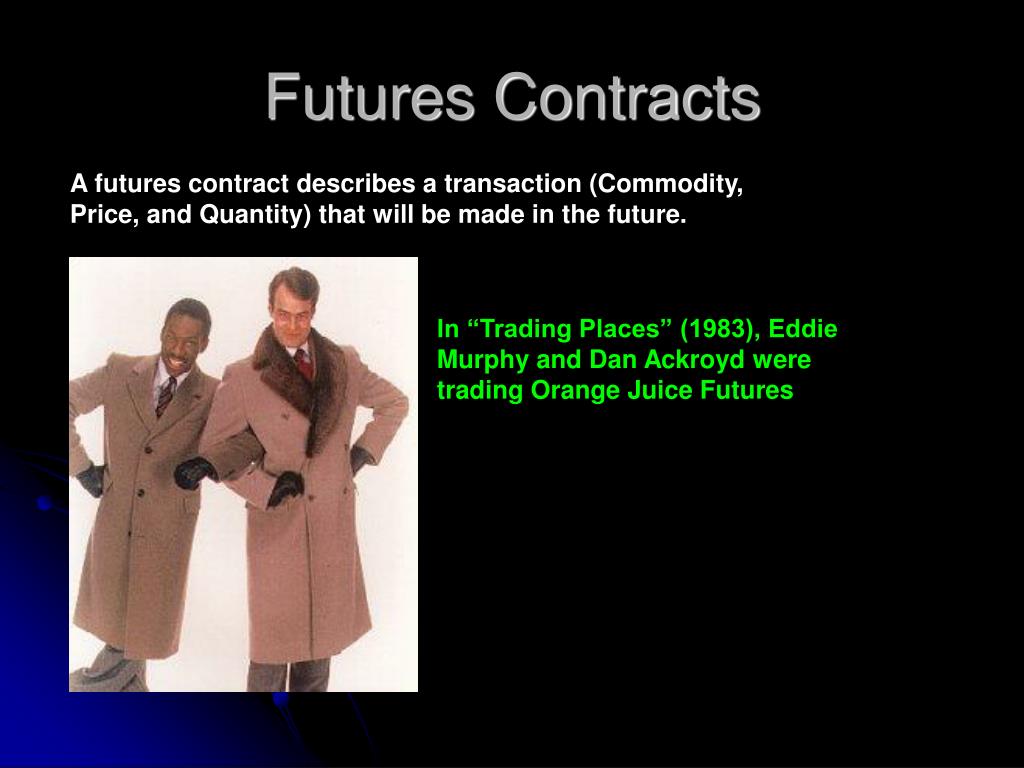 Futures Contracts

A futures contract describes a transaction (Commodity, Price, and Quantity) that will be made in the future.

In “Trading Places” (1983), Eddie Murphy and Dan Ackroyd were trading Orange Juice Futures